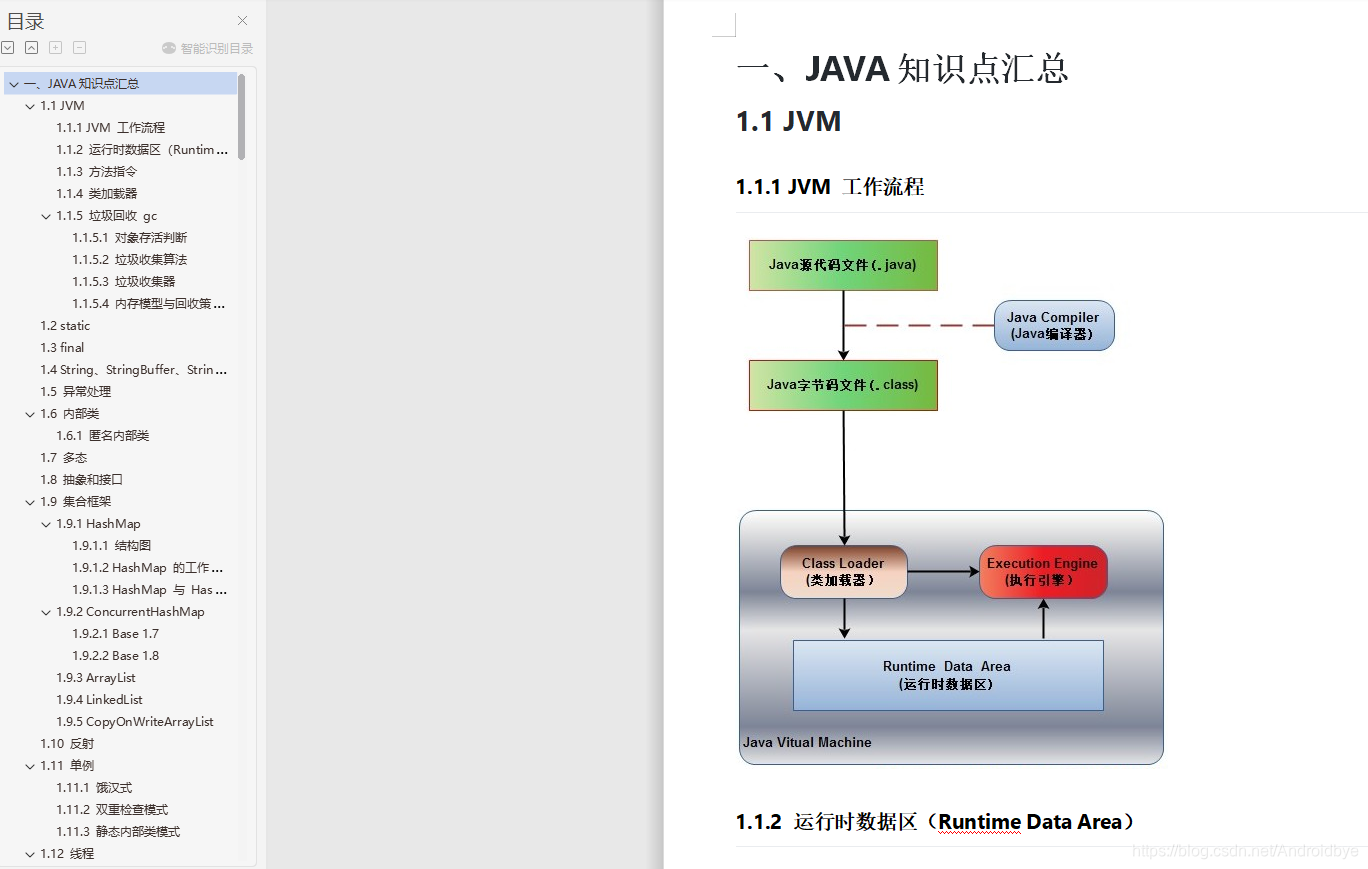 目录

智能识别目录

一、JAVA 知识点汇总
1.1 JVM
1.1.1 JVM 工作流程
1.1.2 运行时数据区（Runtim...
1.1.3 方法指令
1.1.4 类加载器
1.1.5 垃圾回收 gc
1.1.5.1 对象存活判断
1.1.5.2 垃圾收集算法
1.1.5.3 垃圾收集器
1.1.5.4 内存模型与回收策...
1.2 static
1.3 final
1.4 String、StringBuffer、Strin...
1.5 异常处理
1.6 内部类
1.6.1 匿名内部类
1.7 多态
1.8 抽象和接口
1.9 集合框架
1.9.1 HashMap
1.9.1.1 结构图
1.9.1.2 HashMap 的工作...
1.9.1.3 HashMap 与 Has...
1.9.2 ConcurrentHashMap
1.9.2.1 Base 1.7
1.9.2.2 Base 1.8
1.9.3 ArrayList
1.9.4 LinkedList
1.9.5 CopyOnWriteArrayList
1.10 反射
1.11 单例
1.11.1 饿汉式
1.11.2 双重检查模式
1.11.3 静态内部类模式
1.12 线程

一、JAVA 知识点汇总

1.1 JVM

1.1.1 JVM 工作流程

Java源代码文件（. java）

Java Compiler
（Java编译器）

Java字节码文件（. class）

Class Loader
（类加载器）

Execution Engine
（执行引擎）

Runtime Data Area
（运行时数据区）

Java Vitual Machine

1.1.2 运行时数据区（Runtime Data Area）

https://blog.csdn.net/Androidbye